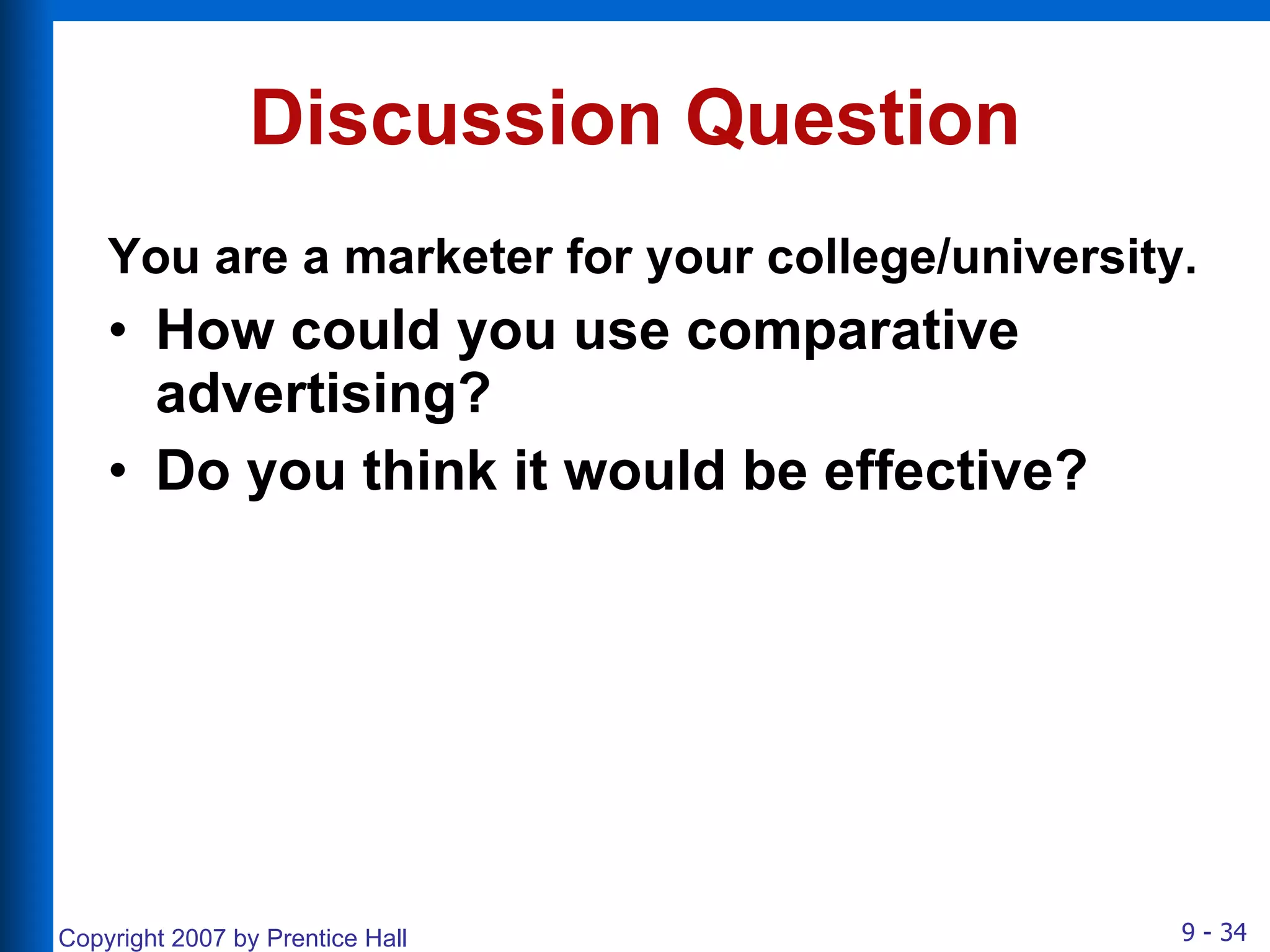 Discussion Question

You are a marketer for your college/university.

• How could you use comparative advertising?
• Do you think it would be effective?

Copyright 2007 by Prentice Hall

9 - 34